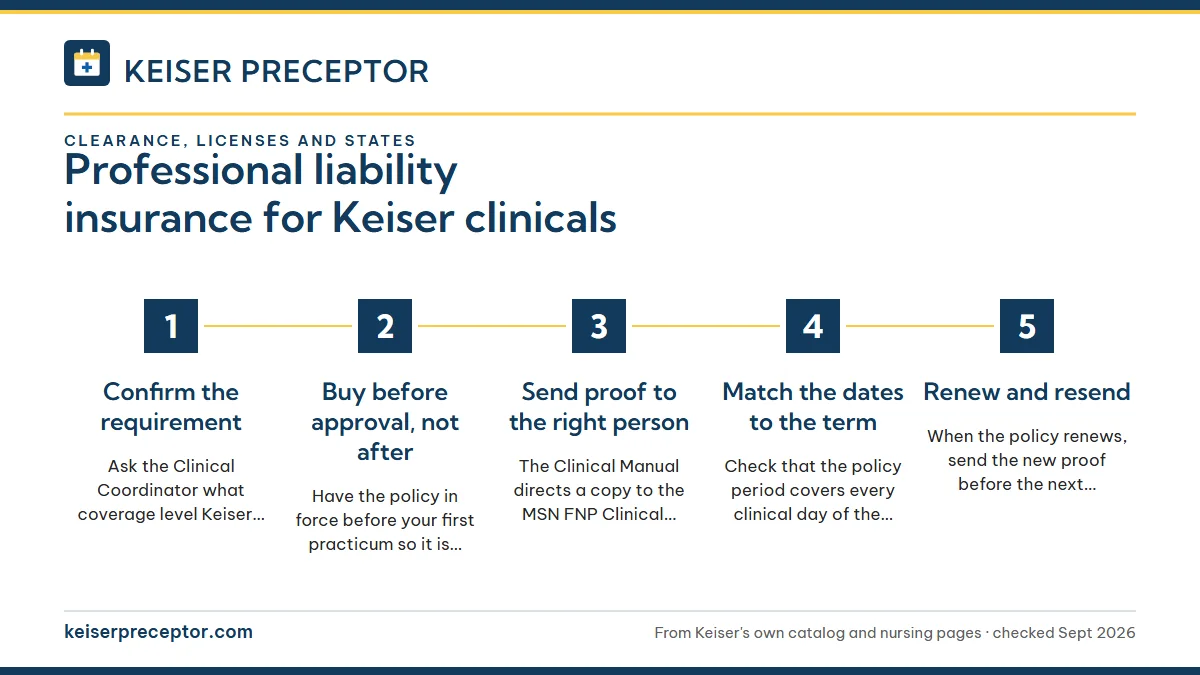 KEISER PRECEPTOR

CLEARANCE, LICENSES AND STATES

Professional liability insurance for Keiser clinicals

1

Confirm the requirement

Ask the Clinical Coordinator what coverage level Keiser...

2

Buy before approval, not after

Have the policy in force before your first practicum so it is...

3

Send proof to the right person

The Clinical Manual directs a copy to the MSN FNP Clinical...

4

Match the dates to the term

Check that the policy period covers every clinical day of the...

5

Renew and resend

When the policy renews, send the new proof before the next...

keiserpreceptor.com

From Keiser's own catalog and nursing pages · checked Sept 2026